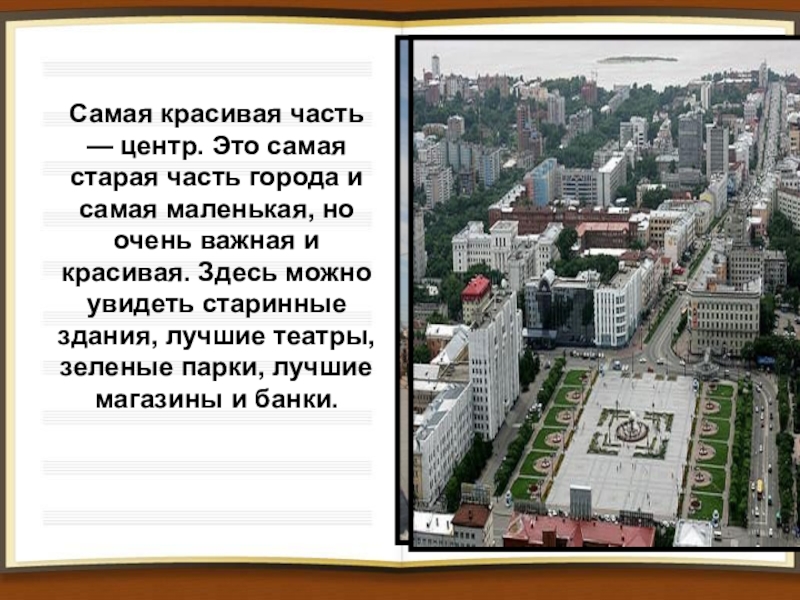 Самая красивая часть — центр. Это самая старая часть города и самая маленькая, но очень важная и красивая. Здесь можно увидеть старинные здания, лучшие театры, зеленые парки, лучшие магазины и банки.